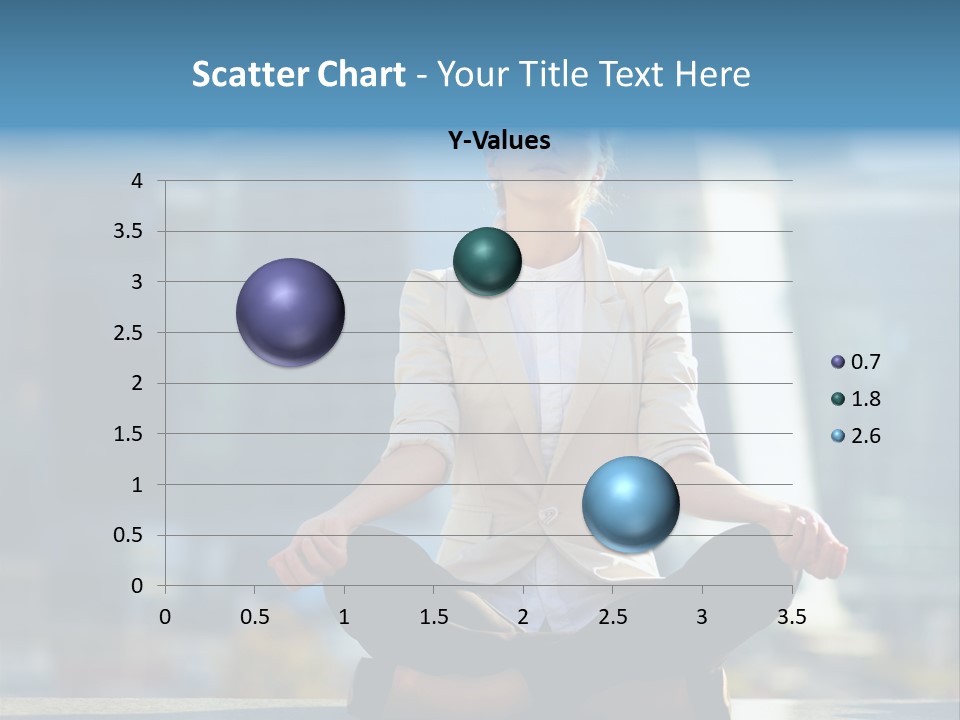 Scatter Chart - Your Title Text Here

Y-Values

4
3.5
3
2.5
2
1.5
1
0.5
0

0 0.5 1 1.5 2 2.5 3 3.5

0.7
1.8
2.6